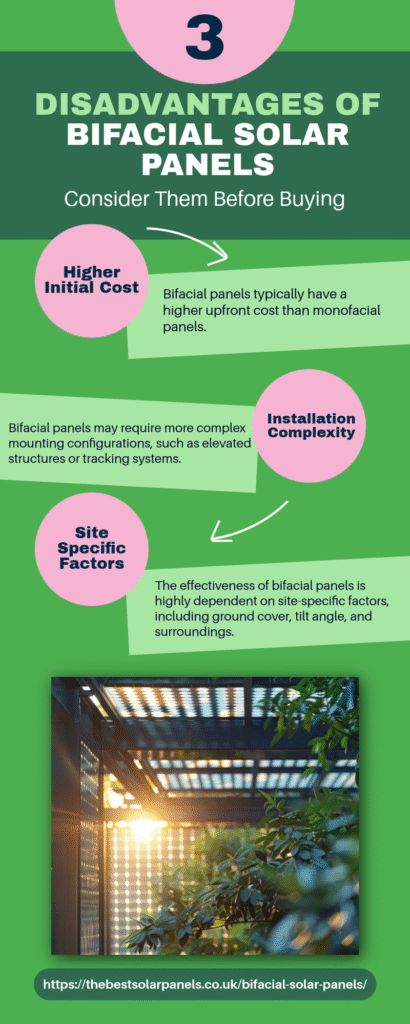 3

DISADVANTAGES OF BIFACIAL SOLAR PANELS

Consider Them Before Buying

Higher Initial Cost

Bifacial panels typically have a higher upfront cost than monofacial panels.

Installation Complexity

Bifacial panels may require more complex mounting configurations, such as elevated structures or tracking systems.

Site Specific Factors

The effectiveness of bifacial panels is highly dependent on site-specific factors, including ground cover, tilt angle, and surroundings.

https://thebestsolarpanels.co.uk/bifacial-solar-panels/